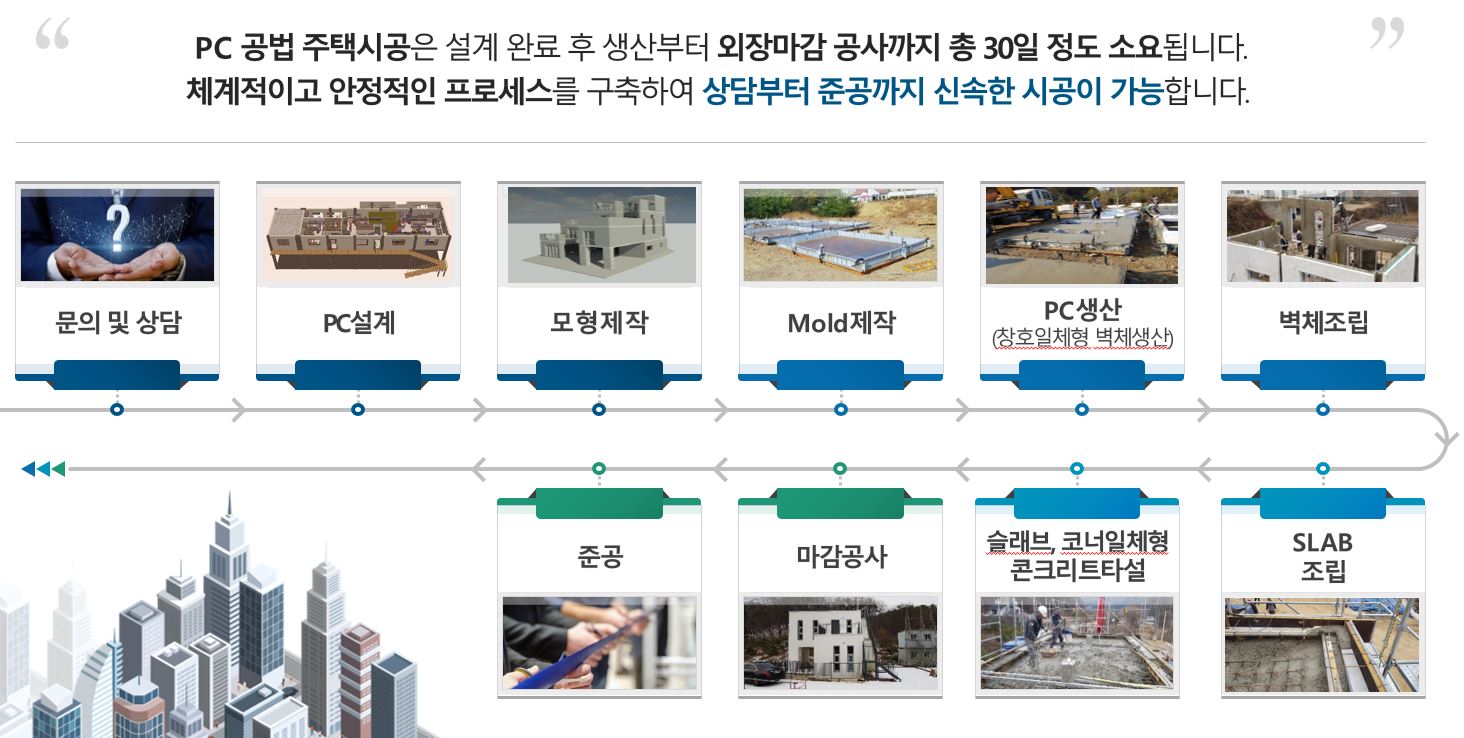 “ PC 공법 주택시공은 설계 완료 후 생산부터 외장마감 공사까지 총 30일 정도 소요됩니다.
체계적이고 안정적인 프로세스를 구축하여 상담부터 준공까지 신속한 시공이 가능합니다. ”

문의 및 상담

PC설계

모형제작

Mold제작

PC생산
(창호일체형 벽체생산)

벽체조립

SLAB
조립

슬래브, 코너일체형
콘크리트타설

마감공사

준공